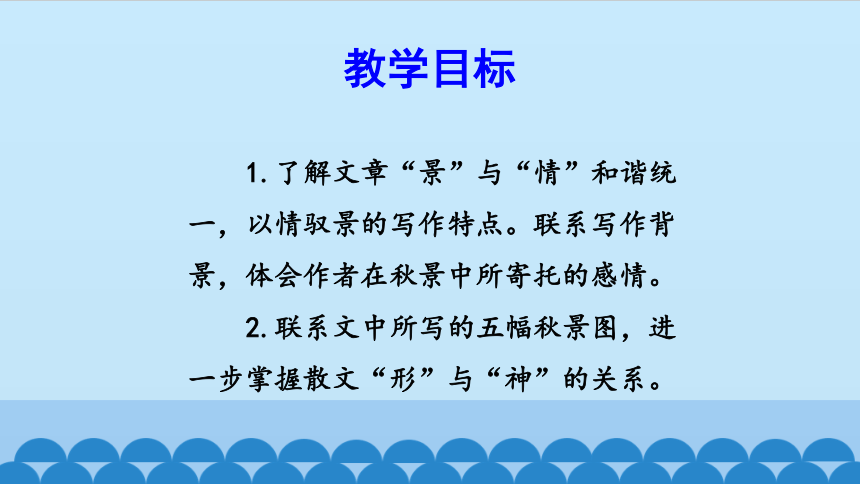 教学目标

1. 了解文章“景”与“情”和谐统一，以情驭景的写作特点。联系写作背景，体会作者在秋景中所寄托的感情。

2. 联系文中所写的五幅秋景图，进一步掌握散文“形”与“神”的关系。